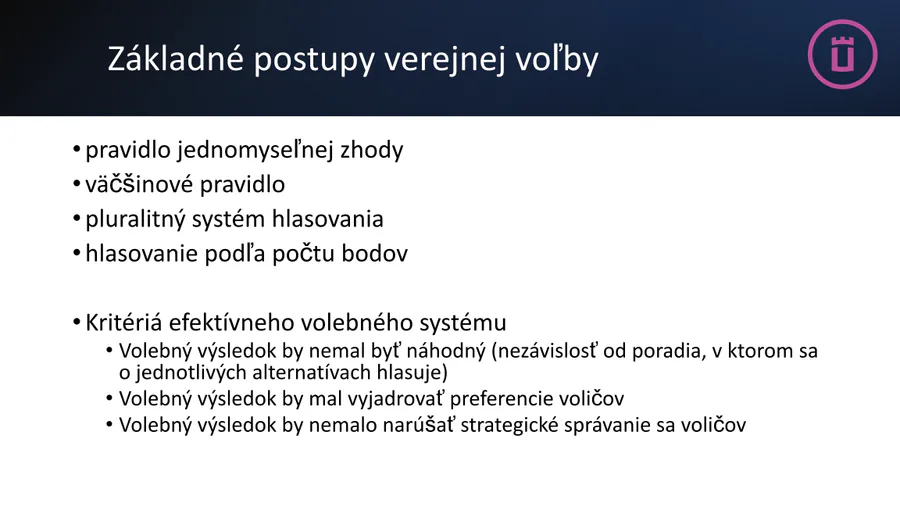 Základné postupy verejnej voľby

• pravidlo jednomyseľnej zhody
• väčšinové pravidlo
• pluralitný systém hlasovania
• hlasovanie podľa počtu bodov

• Kritériá efektívneho volebného systému
  • Volebný výsledok by nemal byť náhodný (nezávislosť od poradia, v ktorom sa o jednotlivých alternatívach hlasuje)
  • Volebný výsledok by mal vyjadrovať preferencie voličov
  • Volebný výsledok by nemalo narúšať strategické správanie sa voličov